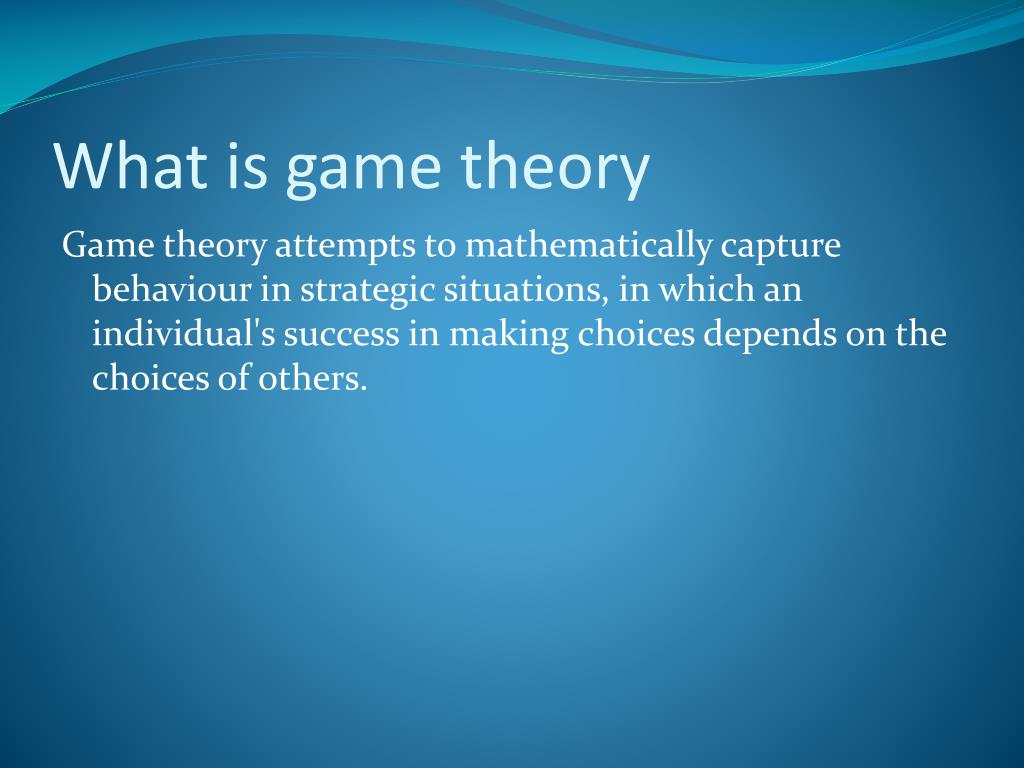 What is game theory

Game theory attempts to mathematically capture behaviour in strategic situations, in which an individual's success in making choices depends on the choices of others.